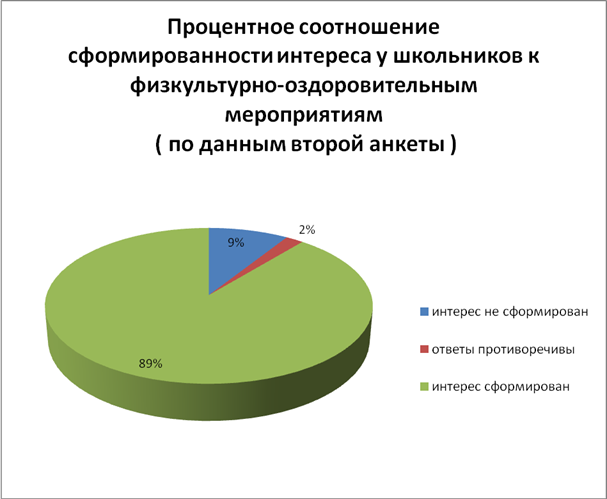 Процентное соотношение сформированности интереса у школьников к физкультурно-оздоровительным мероприятиям
( по данным второй анкеты )

9%
2%
89%

интерес не сформирован
ответы противоречивы
интерес сформирован